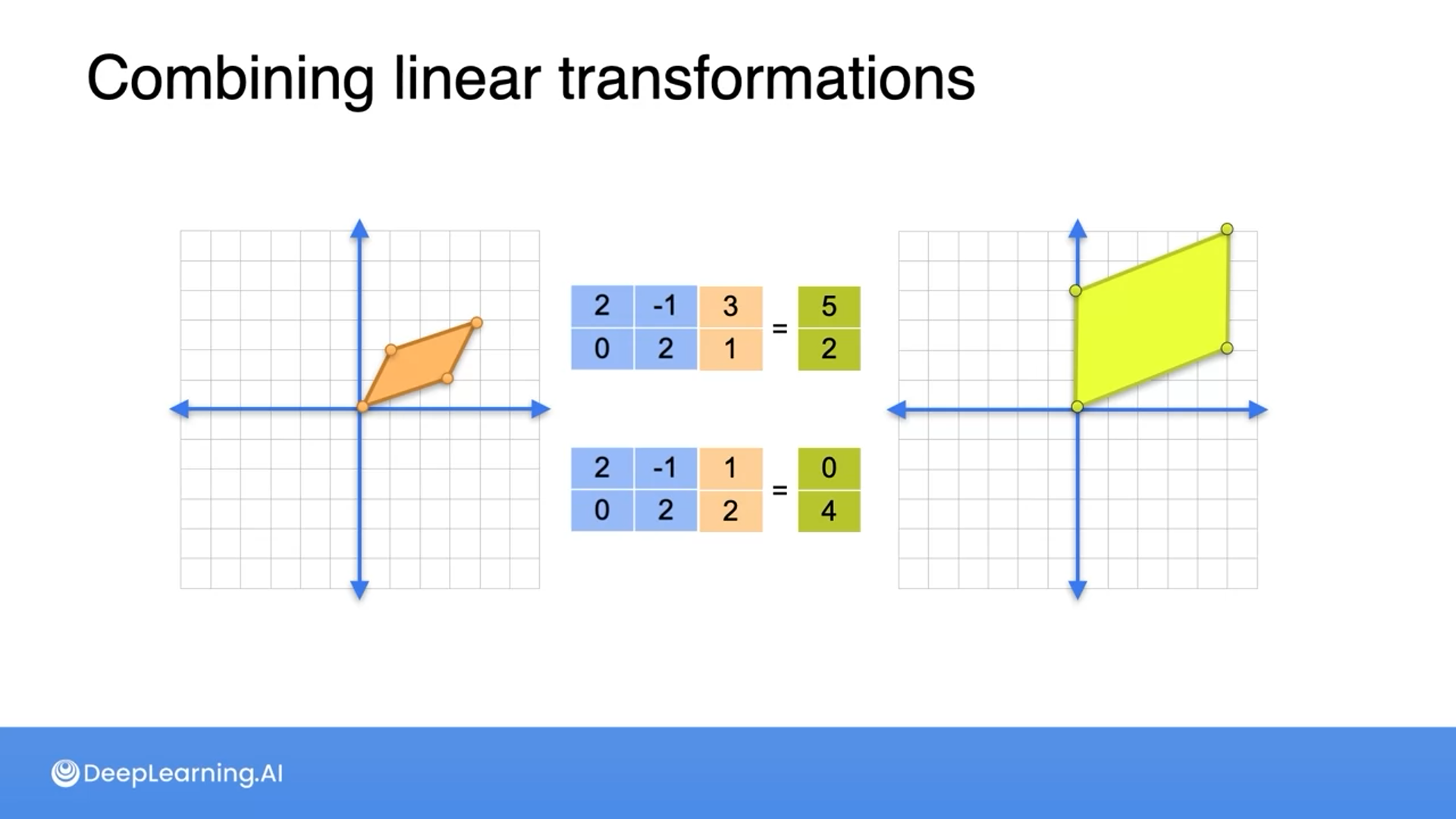 Combining linear transformations

$\begin{bmatrix} 2 & -1 \\ 0 & 2 \end{bmatrix} \begin{bmatrix} 3 \\ 1 \end{bmatrix} = \begin{bmatrix} 5 \\ 2 \end{bmatrix}$

$\begin{bmatrix} 2 & -1 \\ 0 & 2 \end{bmatrix} \begin{bmatrix} 1 \\ 2 \end{bmatrix} = \begin{bmatrix} 0 \\ 4 \end{bmatrix}$

DeepLearning.AI